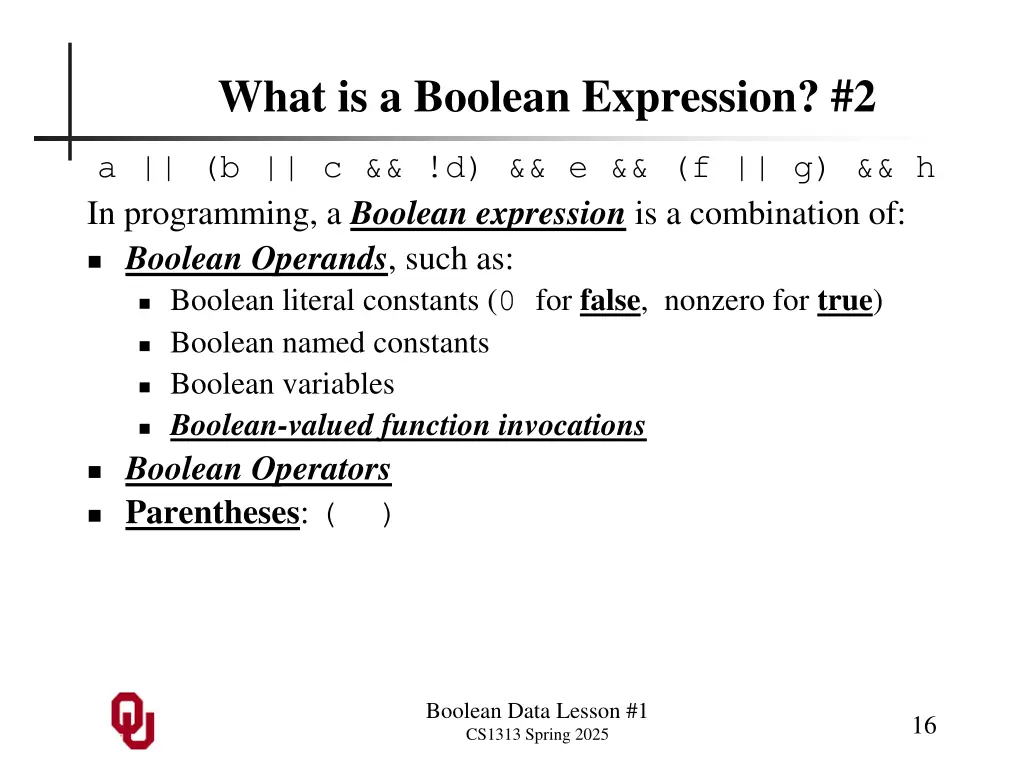 What is a Boolean Expression? #2

a || (b || c && !d) && e && (f || g) && h

In programming, a Boolean expression is a combination of:

- Boolean Operands, such as:
  - Boolean literal constants (0 for false, nonzero for true)
  - Boolean named constants
  - Boolean variables
  - Boolean-valued function invocations
- Boolean Operators
- Parentheses: ( )

Boolean Data Lesson #1
CS1313 Spring 2025

16